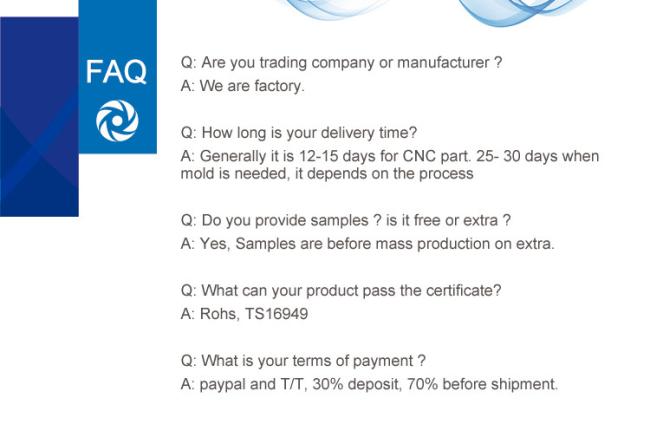 FAQ

Q: Are you trading company or manufacturer ?
A: We are factory.

Q: How long is your delivery time?
A: Generally it is 12-15 days for CNC part. 25- 30 days when mold is needed, it depends on the process

Q: Do you provide samples ? is it free or extra ?
A: Yes, Samples are before mass production on extra.

Q: What can your product pass the certificate?
A: Rohs, TS16949

Q: What is your terms of payment ?
A: paypal and T/T, 30% deposit, 70% before shipment.